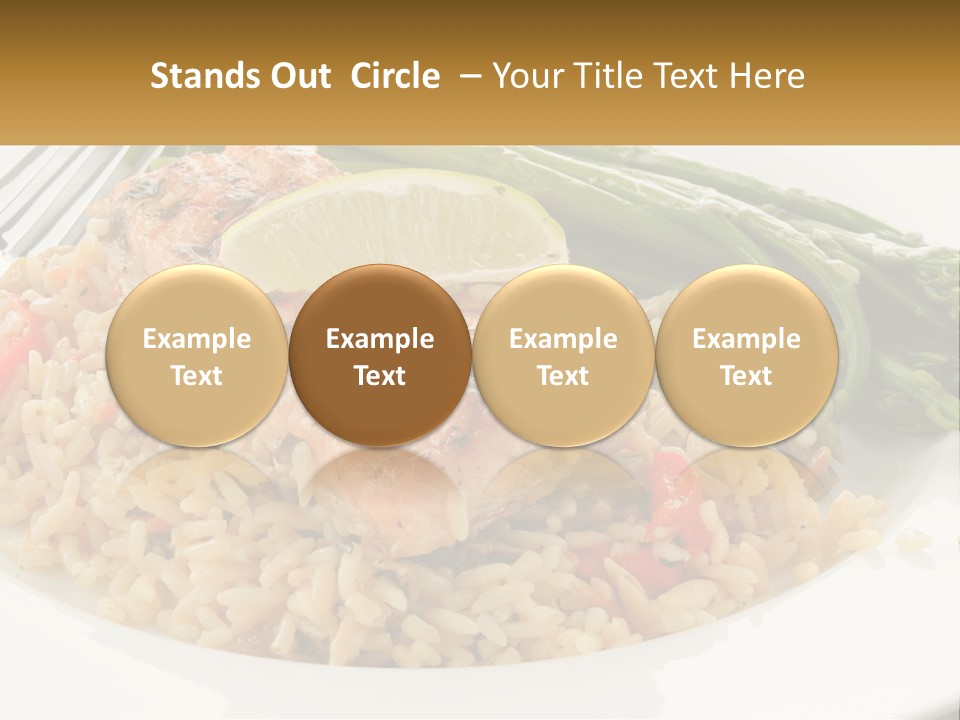 Stands Out Circle – Your Title Text Here

Example Text

Example Text

Example Text

Example Text